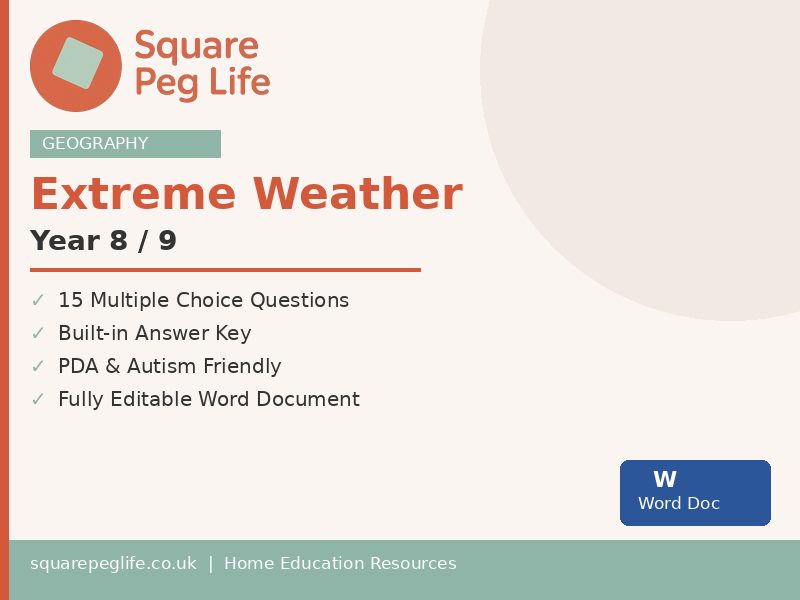 Square Peg Life

GEOGRAPHY

Extreme Weather

Year 8 / 9

✓ 15 Multiple Choice Questions
✓ Built-in Answer Key
✓ PDA & Autism Friendly
✓ Fully Editable Word Document

W
Word Doc

squarepeglife.co.uk | Home Education Resources